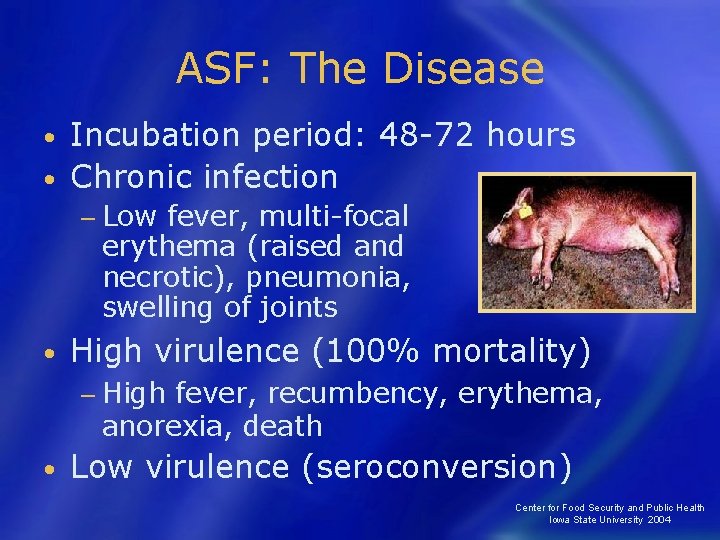 ASF: The Disease

• Incubation period: 48-72 hours
• Chronic infection
– Low fever, multi-focal erythema (raised and necrotic), pneumonia, swelling of joints
• High virulence (100% mortality)
– High fever, recumbency, erythema, anorexia, death
• Low virulence (seroconversion)

Center for Food Security and Public Health
Iowa State University 2004